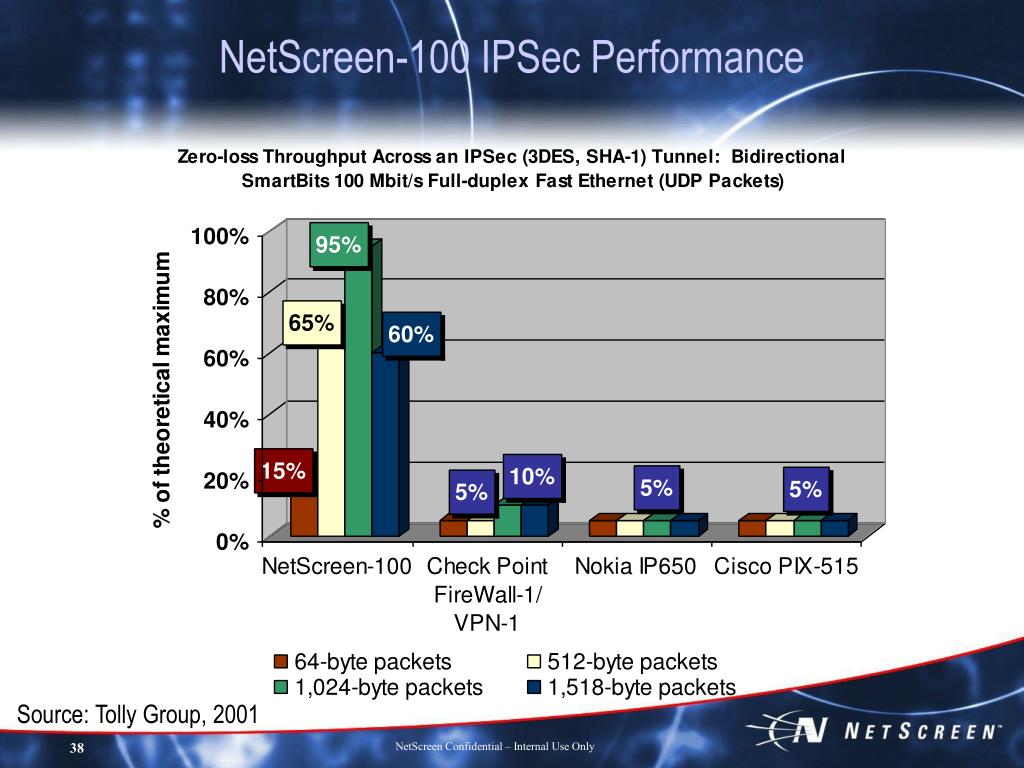 NetScreen-100 IPSec Performance

Zero-loss Throughput Across an IPSec (3DES, SHA-1) Tunnel: Bidirectional
SmartBits 100 Mbit/s Full-duplex Fast Ethernet (UDP Packets)

% of theoretical maximum

100%
80%
60%
40%
20%
0%

95%
65%
60%
15%
5%
10%
5%
5%

NetScreen-100
Check Point FireWall-1/ VPN-1
Nokia IP650
Cisco PIX-515

64-byte packets
512-byte packets
1,024-byte packets
1,518-byte packets

Source: Tolly Group, 2001

NETSCREEN

38

NetScreen Confidential – Internal Use Only